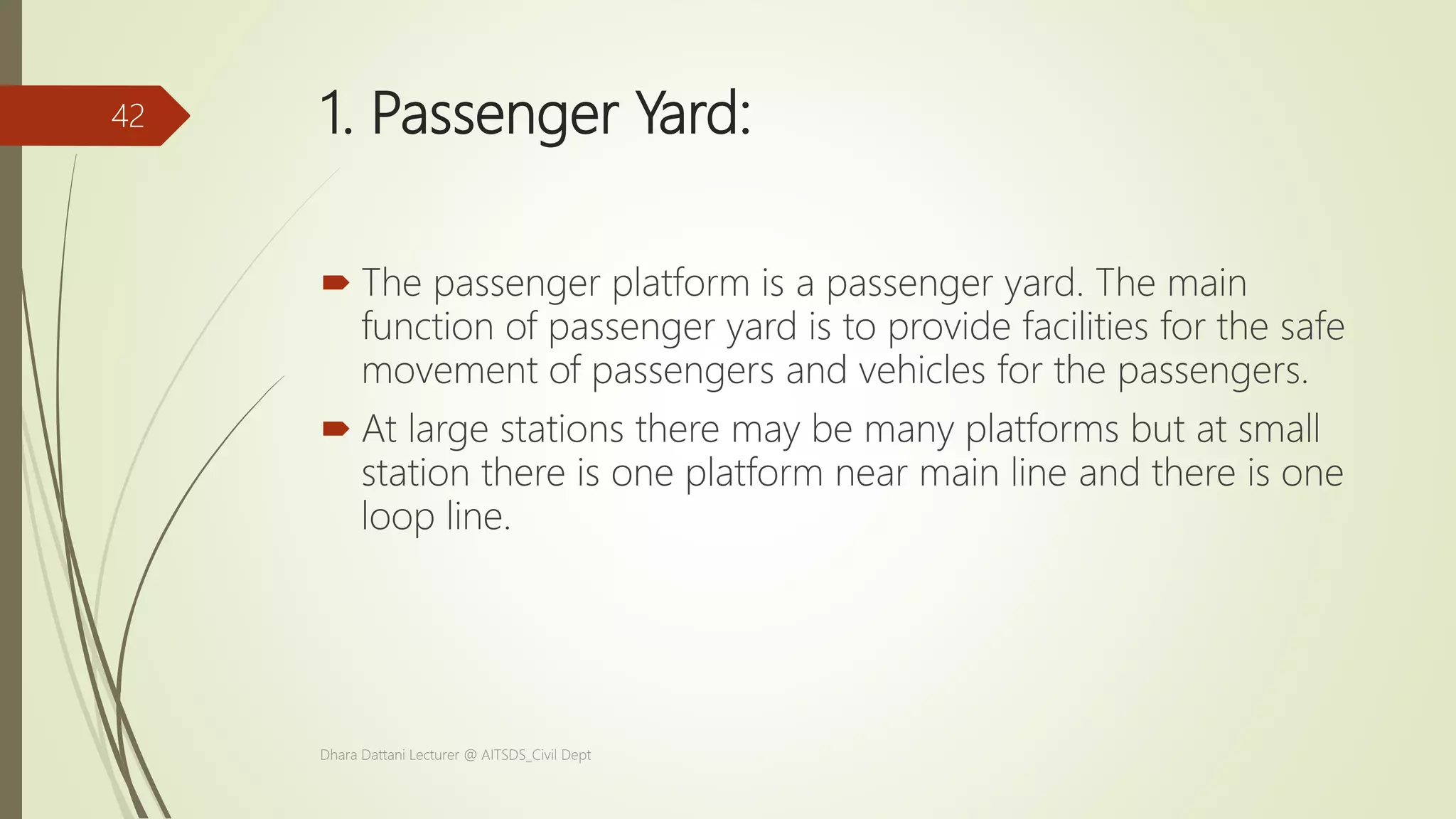 42

1. Passenger Yard:

The passenger platform is a passenger yard. The main function of passenger yard is to provide facilities for the safe movement of passengers and vehicles for the passengers.

At large stations there may be many platforms but at small station there is one platform near main line and there is one loop line.

Dhara Dattani Lecturer @ AITSDS_Civil Dept